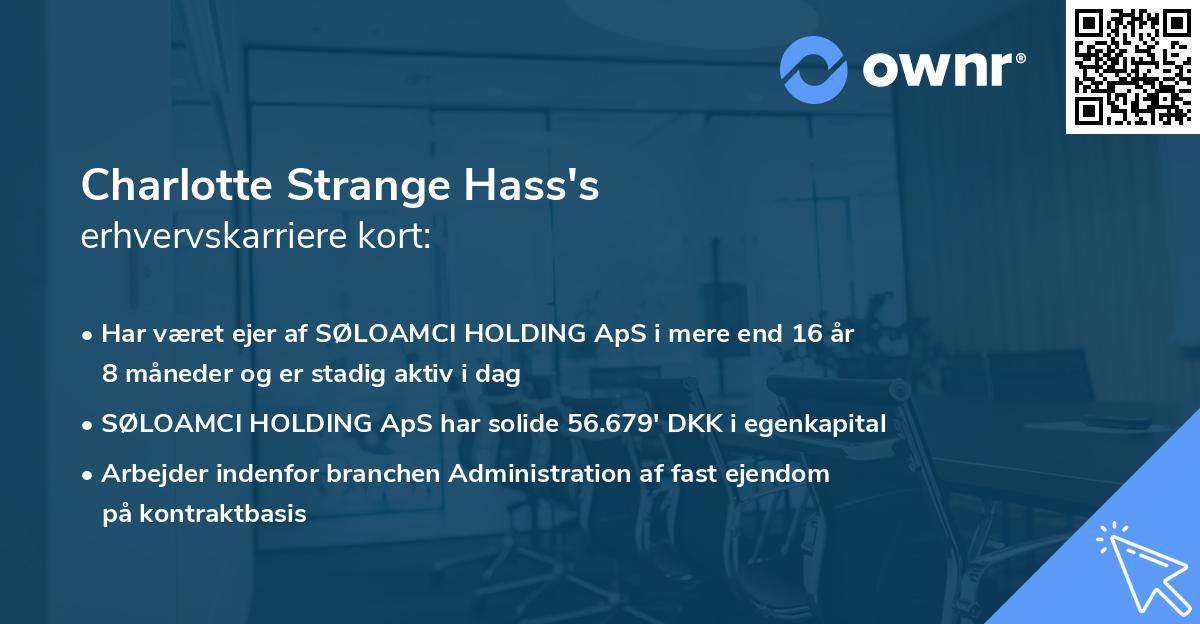 ownr®

Charlotte Strange Hass's
erhvervskarriere kort:

• Har været ejer af SØLOAMCI HOLDING ApS i mere end 16 år 8 måneder og er stadig aktiv i dag

• SØLOAMCI HOLDING ApS har solide 56.679' DKK i egenkapital

• Arbejder indenfor branchen Administration af fast ejendom på kontraktbasis